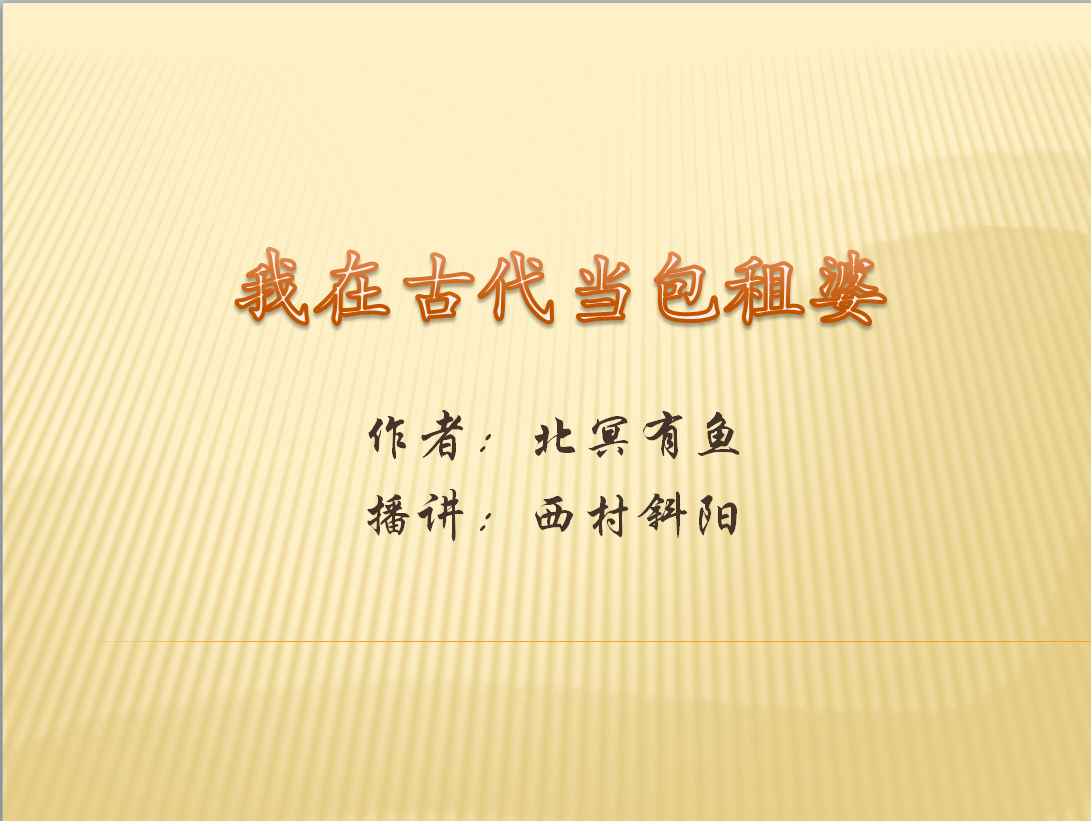 我在古代当包租婆

作者：北冥有鱼

播讲：西村斜阳